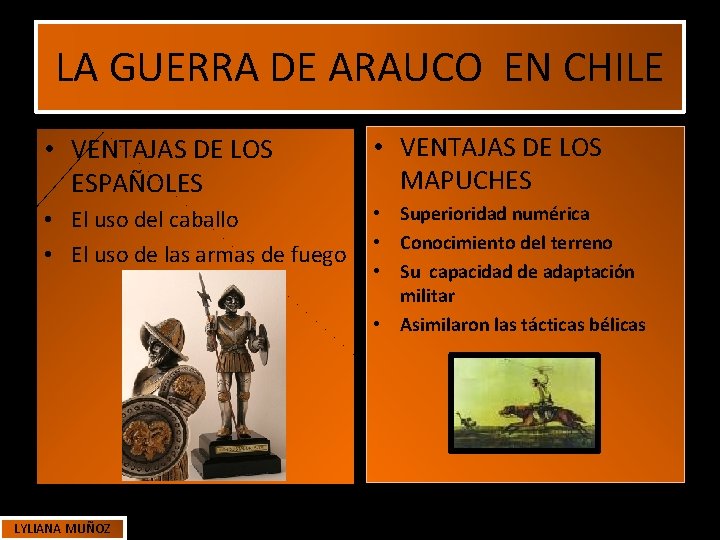 LA GUERRA DE ARAUCO EN CHILE

• VENTAJAS DE LOS ESPAÑOLES
• El uso del caballo
• El uso de las armas de fuego

• VENTAJAS DE LOS MAPUCHES
• Superioridad numérica
• Conocimiento del terreno
• Su capacidad de adaptación militar
• Asimilaron las tácticas bélicas

LYLIANA MUÑOZ